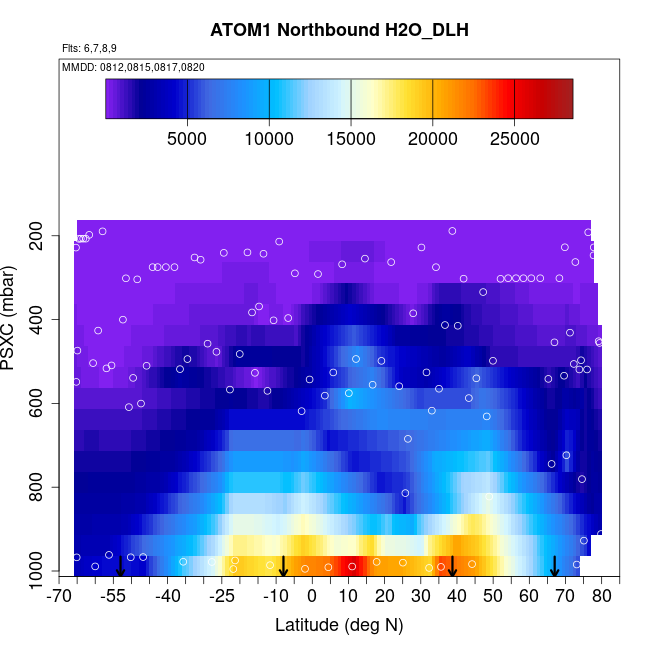 ATOM1 Northbound H2O_DLH

Flts: 6,7,8,9

MMDD: 0812,0815,0817,0820

5000
10000
15000
20000
25000

PSXC (mbar)

200
400
600
800
1000

-70
-55
-40
-25
-10
0
10
20
30
40
50
60
70
80

Latitude (deg N)